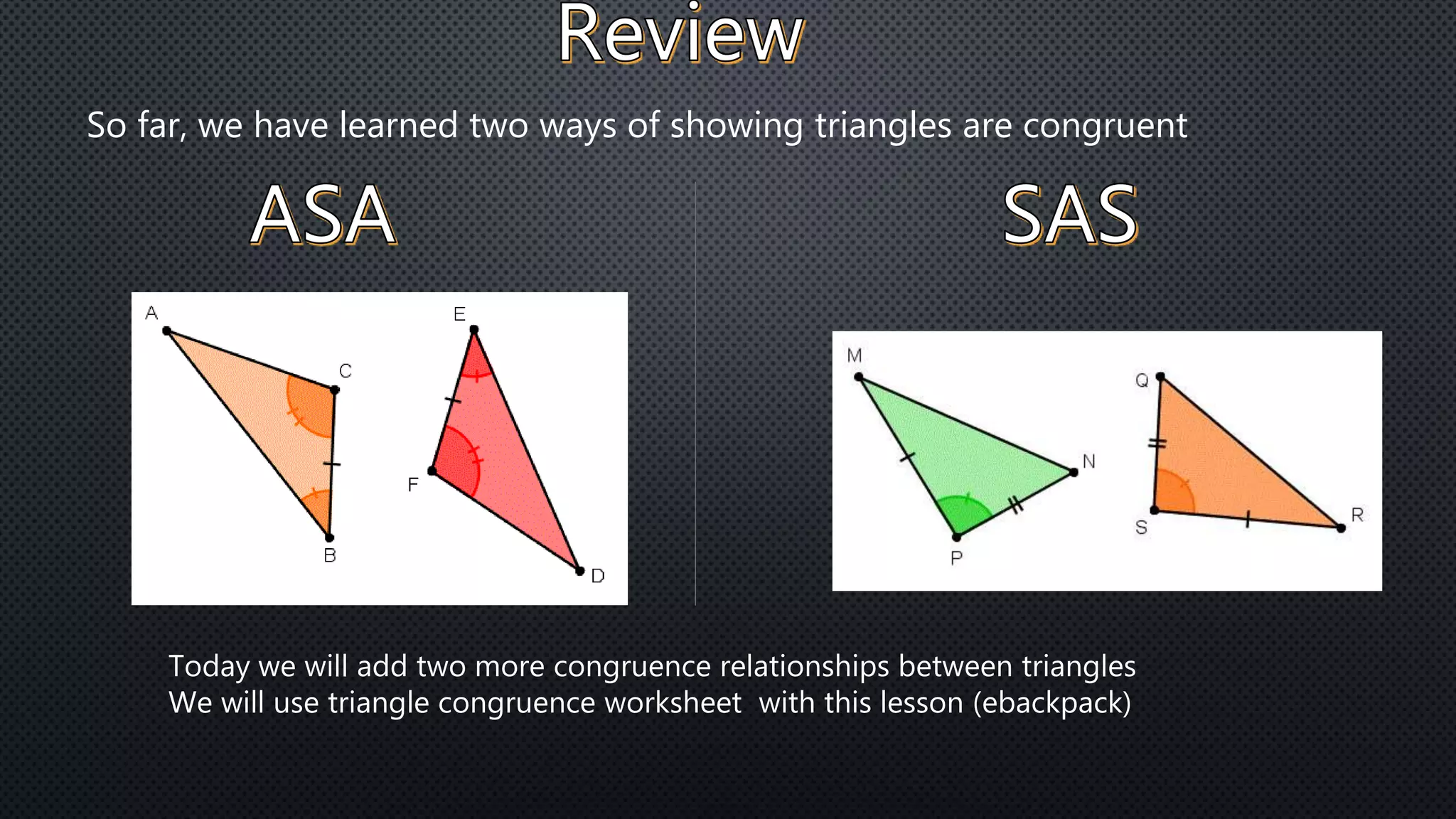 Review

So far, we have learned two ways of showing triangles are congruent

ASA

A
C
B
E
F
D

SAS

M
N
P
Q
S
R

Today we will add two more congruence relationships between triangles
We will use triangle congruence worksheet with this lesson (ebackpack)